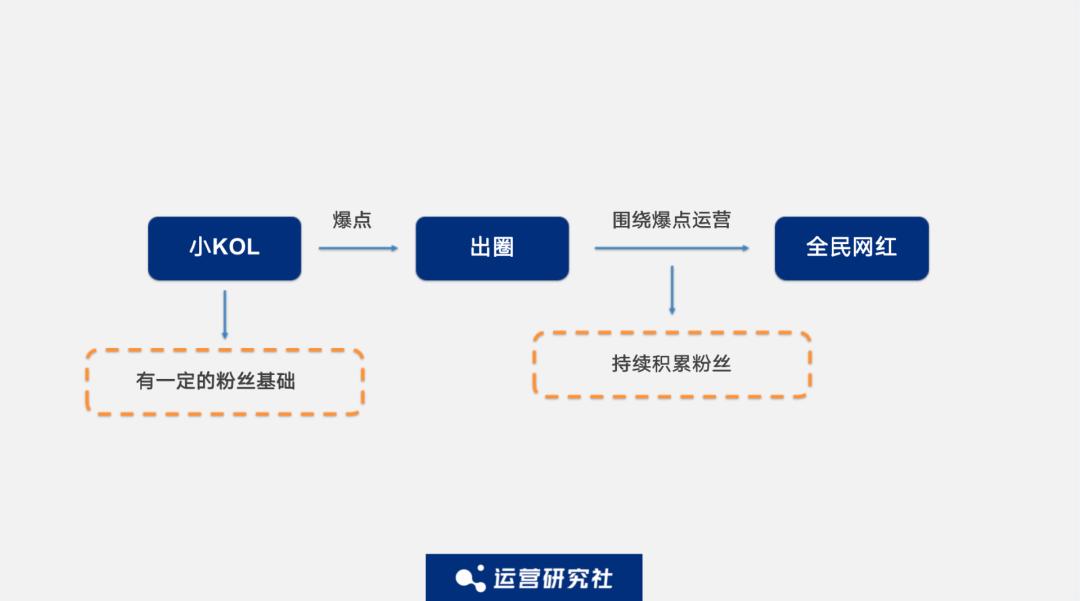 小KOL

爆点

出圈

围绕爆点运营

全民网红

有一定的粉丝基础

持续积累粉丝

运营研究社